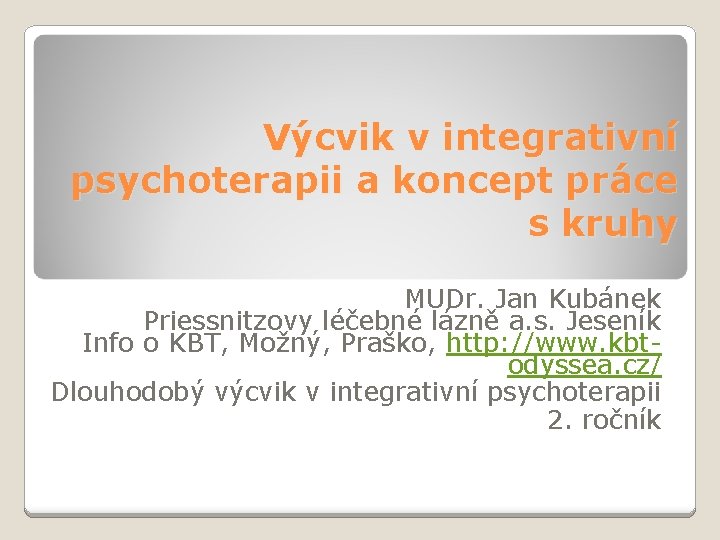 Výcvik v integrativní psychoterapii a koncept práce s kruhy

MUDr. Jan Kubánek
Priessnitzovy léčebné lázně a.s. Jeseník
Info o KBT, Možný, Praško, http://www.kbt-odyssea.cz/
Dlouhodobý výcvik v integrativní psychoterapii
2. ročník